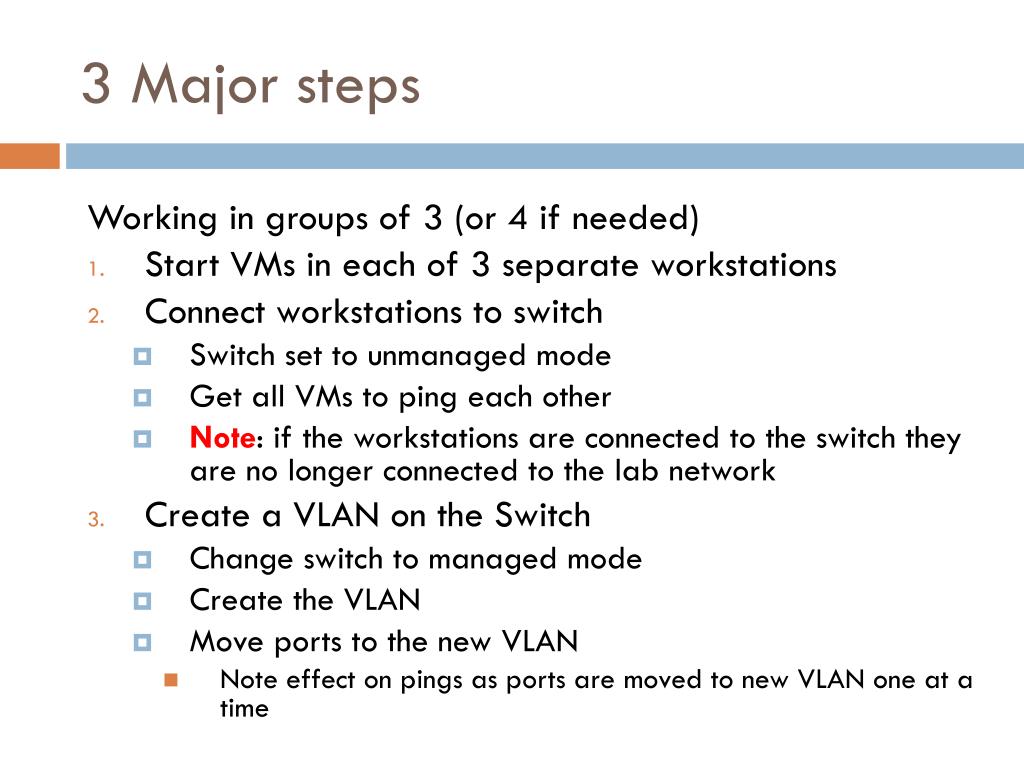 3 Major steps

Working in groups of 3 (or 4 if needed)

1. Start VMs in each of 3 separate workstations
2. Connect workstations to switch
   - Switch set to unmanaged mode
   - Get all VMs to ping each other
   - Note: if the workstations are connected to the switch they are no longer connected to the lab network
3. Create a VLAN on the Switch
   - Change switch to managed mode
   - Create the VLAN
   - Move ports to the new VLAN
     - Note effect on pings as ports are moved to new VLAN one at a time